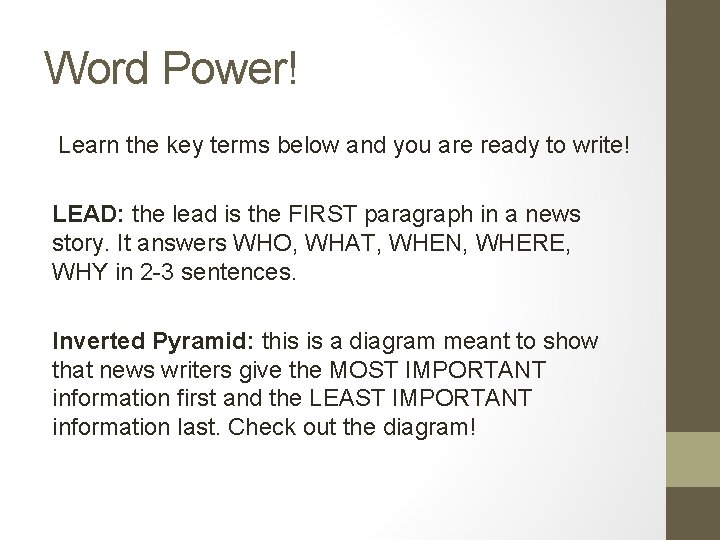 Word Power!

Learn the key terms below and you are ready to write!

LEAD: the lead is the FIRST paragraph in a news story. It answers WHO, WHAT, WHEN, WHERE, WHY in 2-3 sentences.

Inverted Pyramid: this is a diagram meant to show that news writers give the MOST IMPORTANT information first and the LEAST IMPORTANT information last. Check out the diagram!